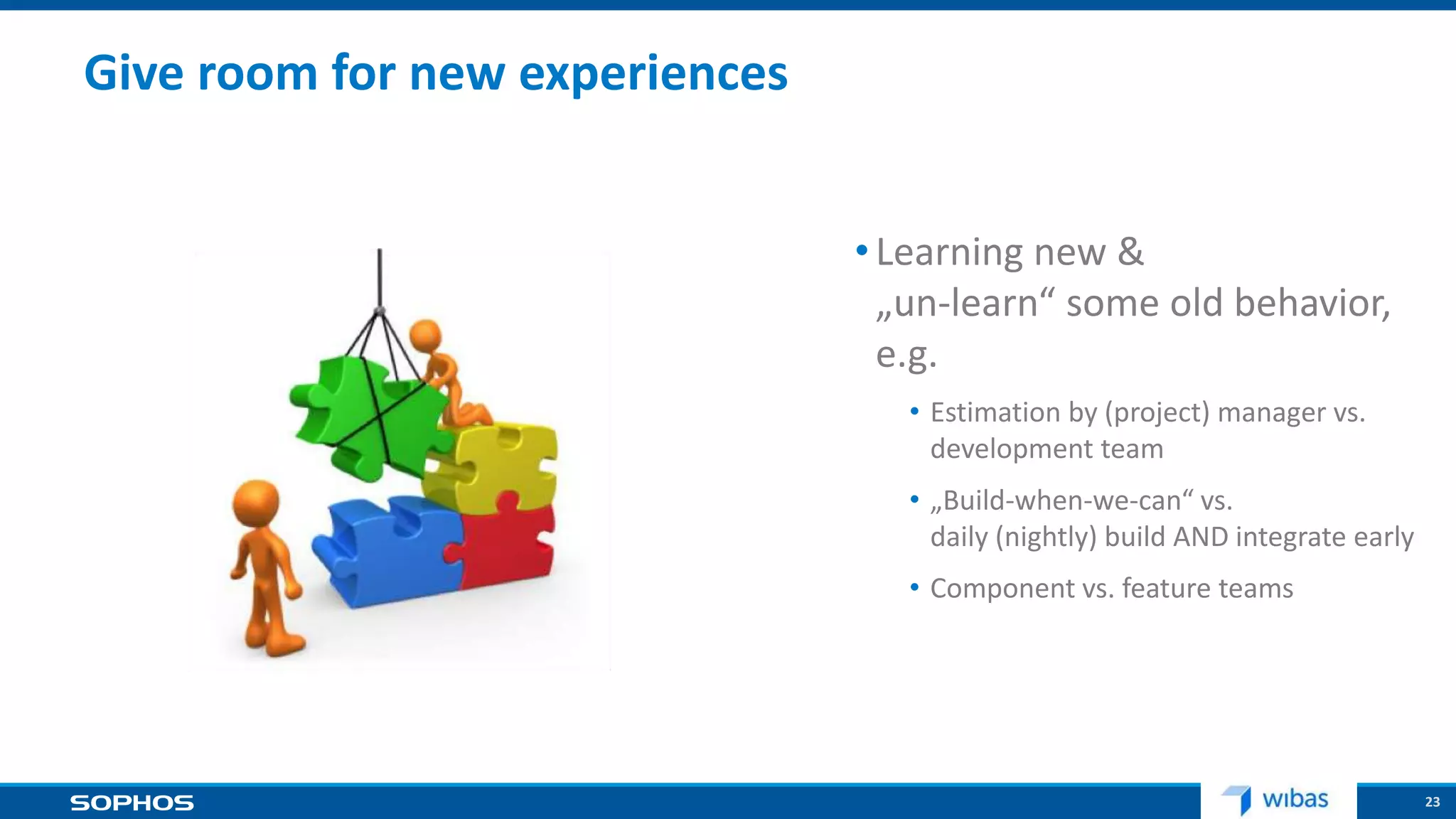 Give room for new experiences

• Learning new & „un-learn“ some old behavior, e.g.

• Estimation by (project) manager vs. development team

• „Build-when-we-can“ vs. daily (nightly) build AND integrate early

• Component vs. feature teams

SOPHOS

wibas

23